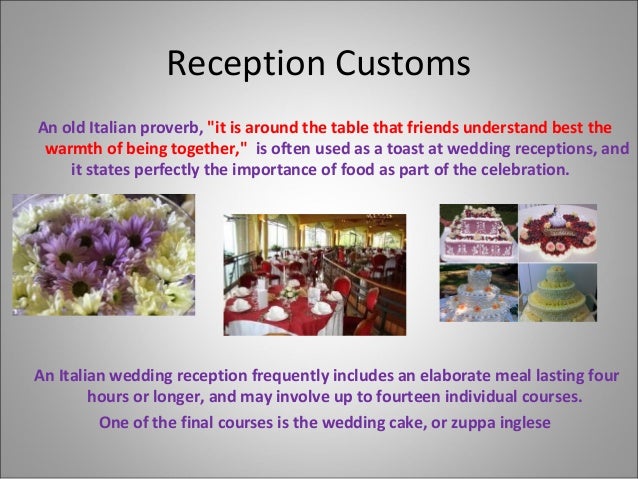 Reception Customs

An old Italian proverb, "it is around the table that friends understand best the warmth of being together," is often used as a toast at wedding receptions, and it states perfectly the importance of food as part of the celebration.

An Italian wedding reception frequently includes an elaborate meal lasting four hours or longer, and may involve up to fourteen individual courses.

One of the final courses is the wedding cake, or zuppa inglese